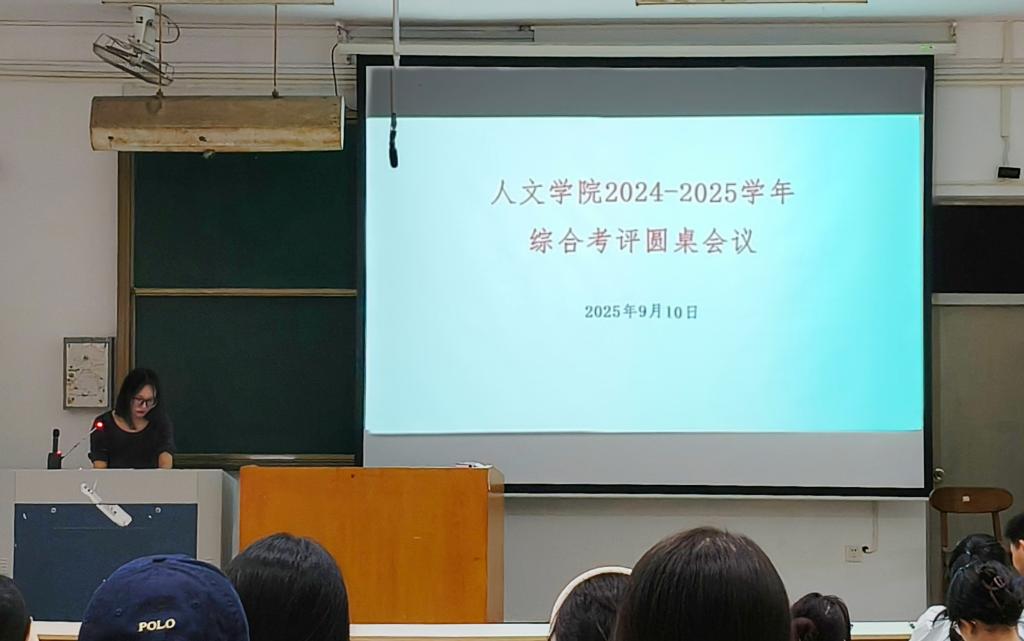 人文学院2024-2025学年
综合考评圆桌会议

2025年9月10日

POLO